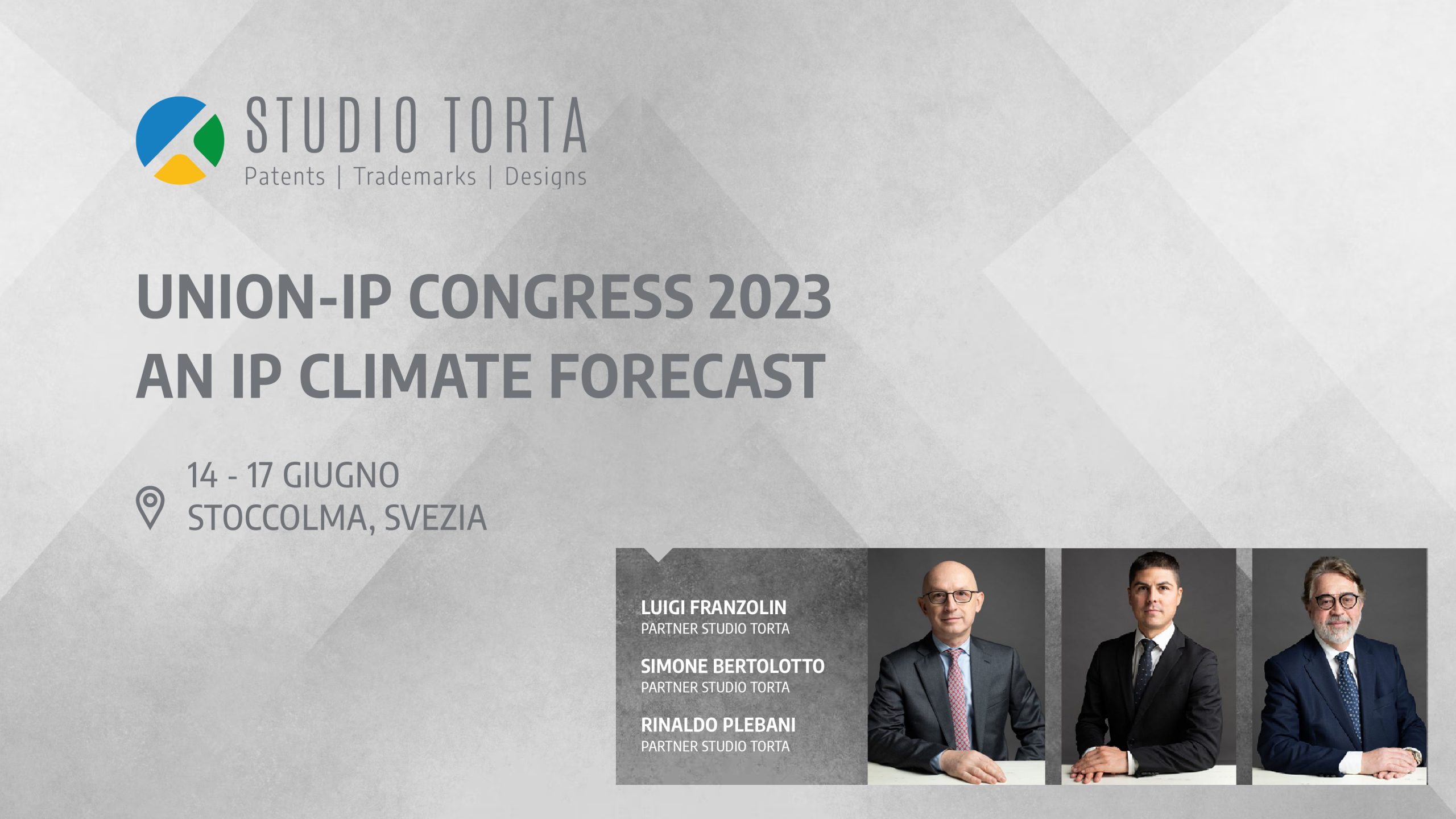 STUDIO TORTA
Patents | Trademarks | Designs

UNION-IP CONGRESS 2023
AN IP CLIMATE FORECAST

14 - 17 GIUGNO
STOCCOLMA, SVEZIA

LUIGI FRANZOLIN
PARTNER STUDIO TORTA

SIMONE BERTOLOTTO
PARTNER STUDIO TORTA

RINALDO PLEBANI
PARTNER STUDIO TORTA